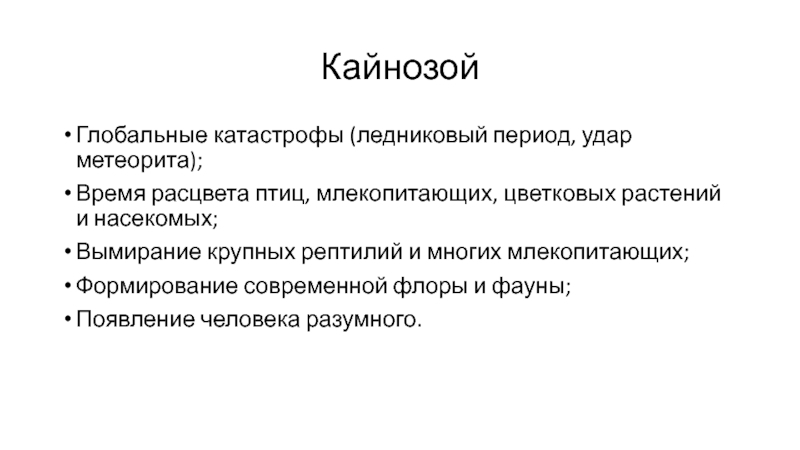 Кайнозой

• Глобальные катастрофы (ледниковый период, удар метеорита);
• Время расцвета птиц, млекопитающих, цветковых растений и насекомых;
• Вымирание крупных рептилий и многих млекопитающих;
• Формирование современной флоры и фауны;
• Появление человека разумного.